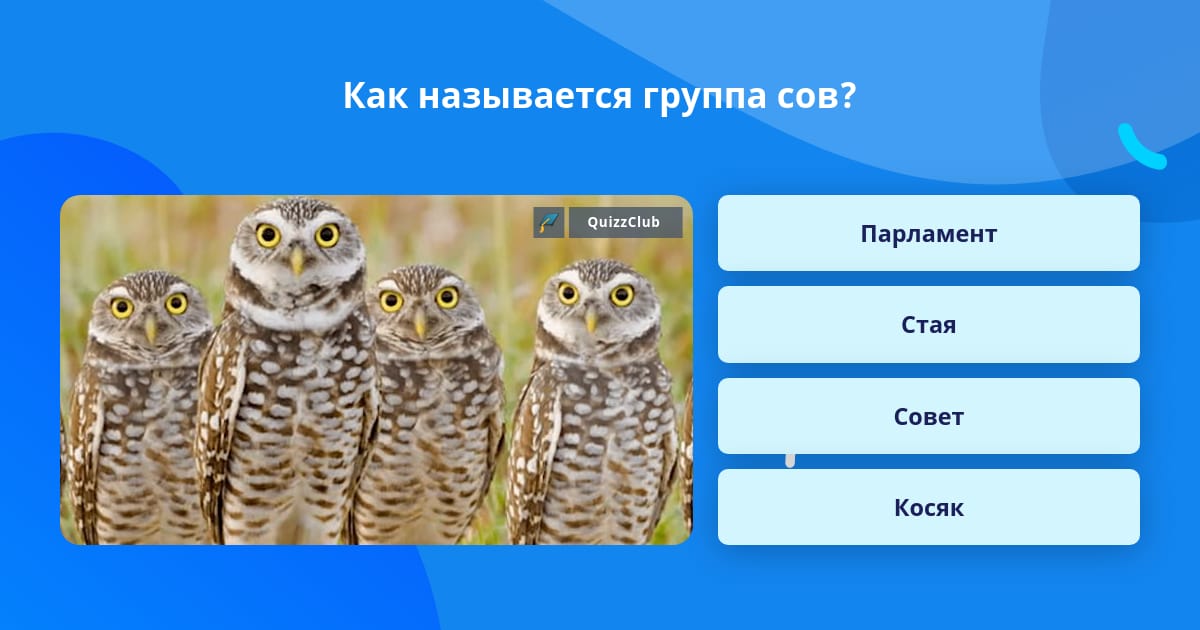 Как называется группа сов?

QuizzClub

Парламент

Стая

Совет

Косяк